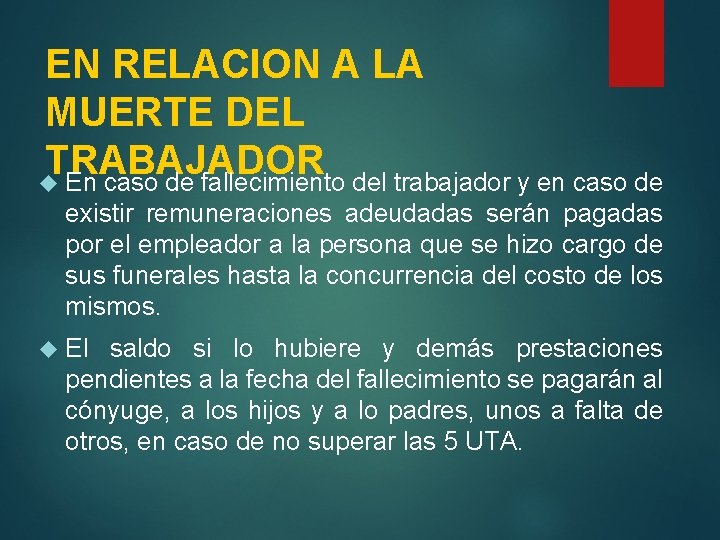 EN RELACION A LA MUERTE DEL TRABAJADOR

En caso de fallecimiento del trabajador y en caso de existir remuneraciones adeudadas serán pagadas por el empleador a la persona que se hizo cargo de sus funerales hasta la concurrencia del costo de los mismos.

El saldo si lo hubiere y demás prestaciones pendientes a la fecha del fallecimiento se pagarán al cónyuge, a los hijos y a lo padres, unos a falta de otros, en caso de no superar las 5 UTA.